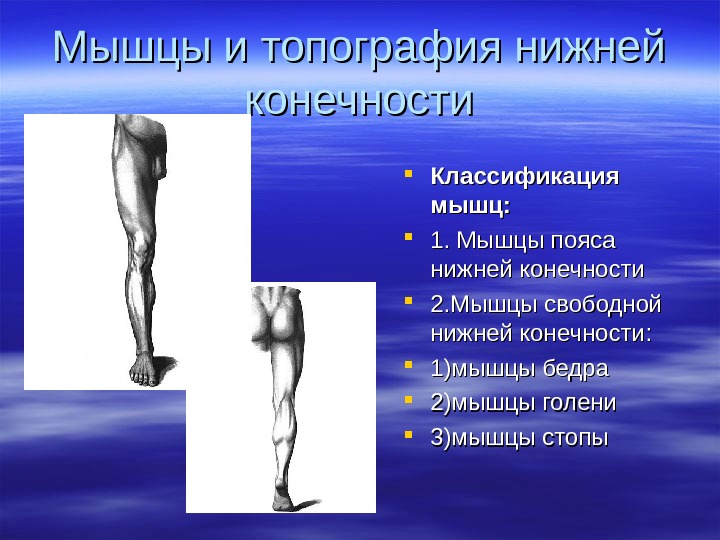 Мышцы и топография нижней конечности

Классификация мышц:

1. Мышцы пояса нижней конечности

2.Мышцы свободной нижней конечности:

1)мышцы бедра

2)мышцы голени

3)мышцы стопы